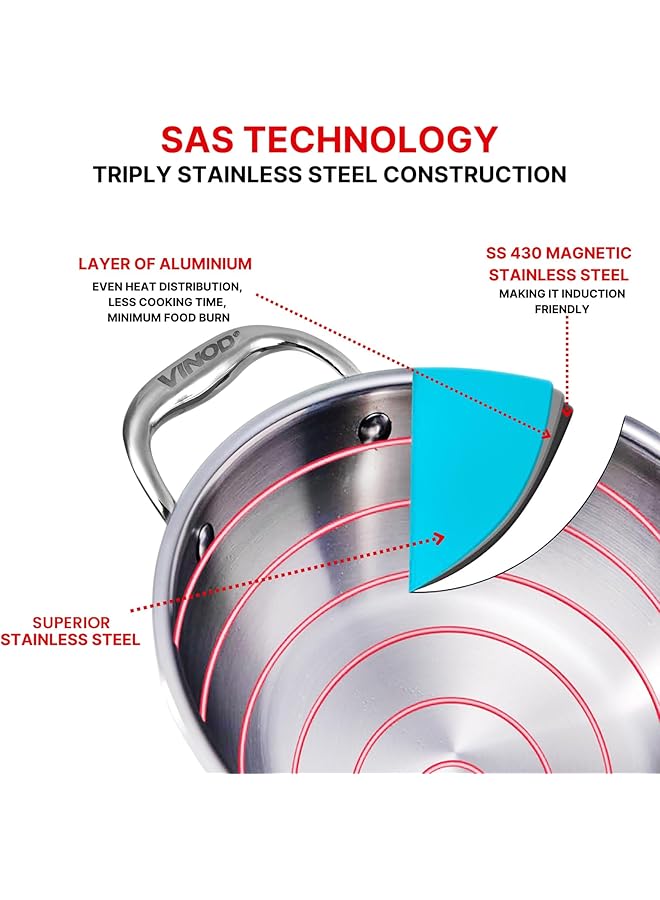 SAS TECHNOLOGY
TRIPLY STAINLESS STEEL CONSTRUCTION

LAYER OF ALUMINIUM
EVEN HEAT DISTRIBUTION, LESS COOKING TIME, MINIMUM FOOD BURN

SS 430 MAGNETIC STAINLESS STEEL
MAKING IT INDUCTION FRIENDLY

VINOD

SUPERIOR STAINLESS STEEL